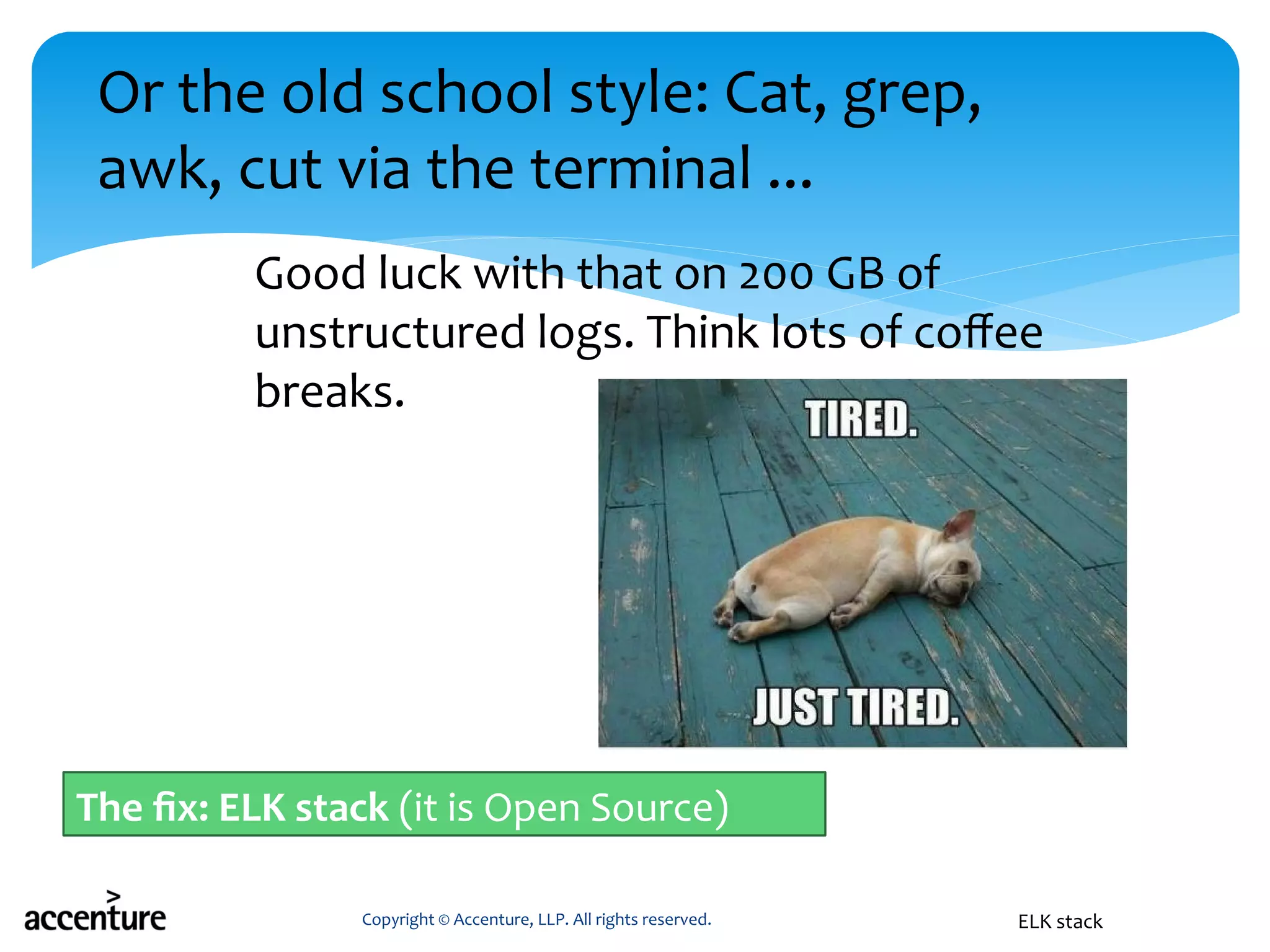 Or the old school style: Cat, grep, awk, cut via the terminal …

Good luck with that on 200 GB of unstructured logs. Think lots of coffee breaks.

TIRED.

JUST TIRED.

The fix: ELK stack (it is Open Source)

accenture

Copyright © Accenture, LLP. All rights reserved.

ELK stack